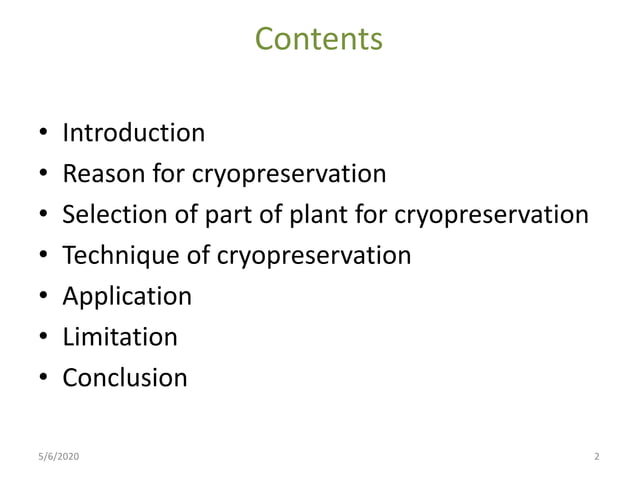 Contents

• Introduction
• Reason for cryopreservation
• Selection of part of plant for cryopreservation
• Technique of cryopreservation
• Application
• Limitation
• Conclusion

5/6/2020

2